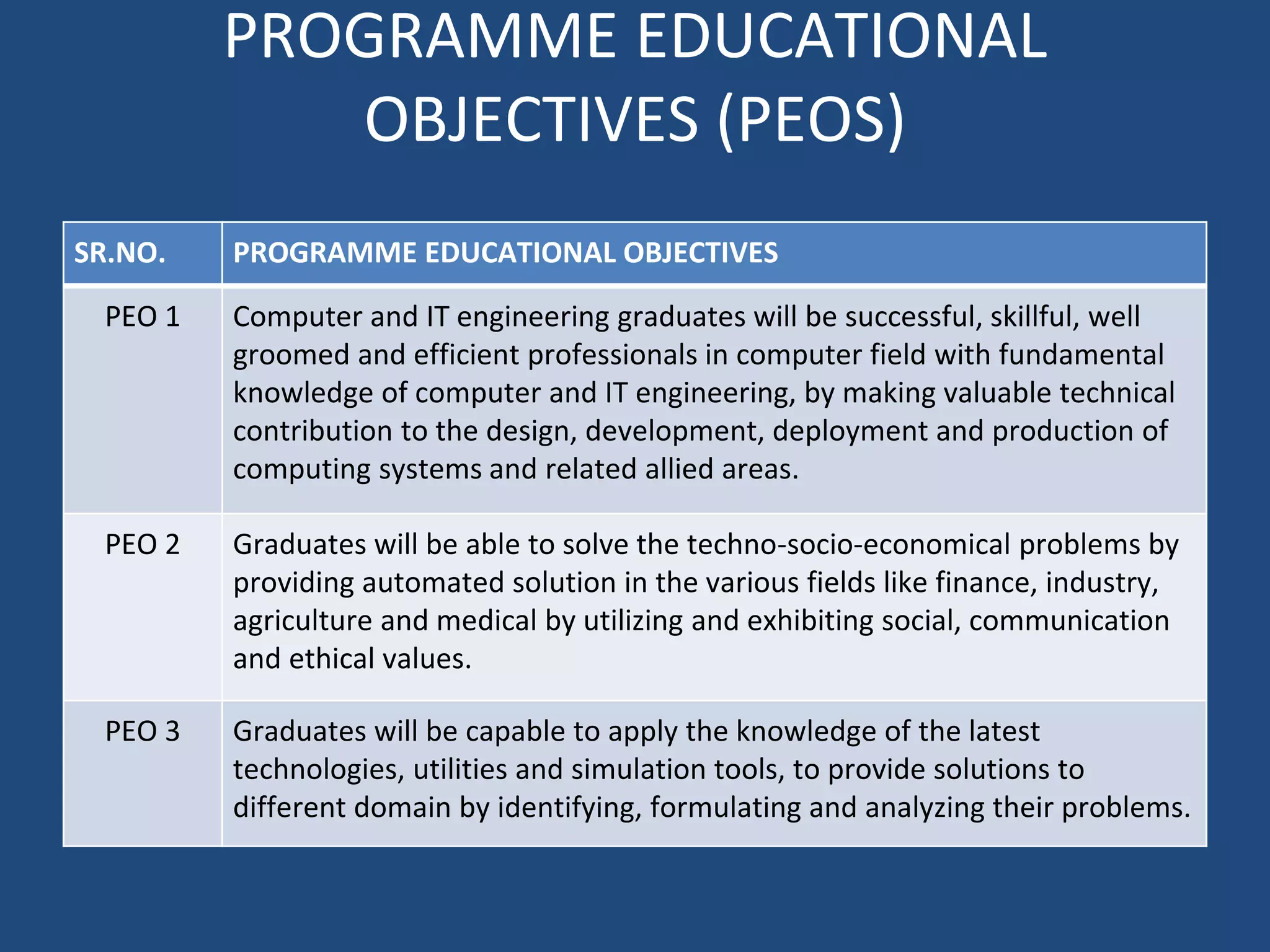 PROGRAMME EDUCATIONAL OBJECTIVES (PEOS)

| SR.NO. | PROGRAMME EDUCATIONAL OBJECTIVES |
|---|---|
| PEO 1 | Computer and IT engineering graduates will be successful, skillful, well groomed and efficient professionals in computer field with fundamental knowledge of computer and IT engineering, by making valuable technical contribution to the design, development, deployment and production of computing systems and related allied areas. |
| PEO 2 | Graduates will be able to solve the techno-socio-economical problems by providing automated solution in the various fields like finance, industry, agriculture and medical by utilizing and exhibiting social, communication and ethical values. |
| PEO 3 | Graduates will be capable to apply the knowledge of the latest technologies, utilities and simulation tools, to provide solutions to different domain by identifying, formulating and analyzing their problems. |